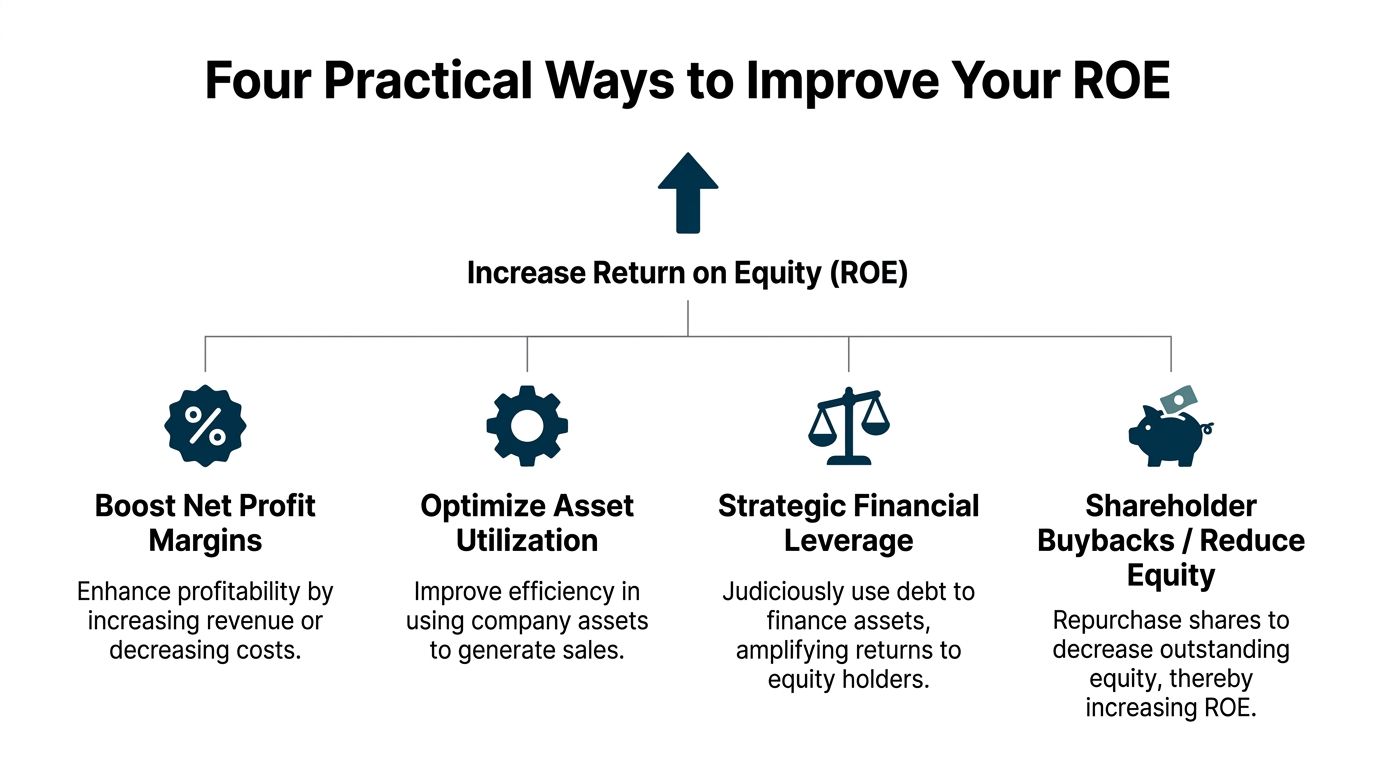 Four Practical Ways to Improve Your ROE

Increase Return on Equity (ROE)

%

Boost Net Profit Margins

Enhance profitability by increasing revenue or decreasing costs.

Optimize Asset Utilization

Improve efficiency in using company assets to generate sales.

Strategic Financial Leverage

Judiciously use debt to finance assets, amplifying returns to equity holders.

Shareholder Buybacks / Reduce Equity

Repurchase shares to decrease outstanding equity, thereby increasing ROE.